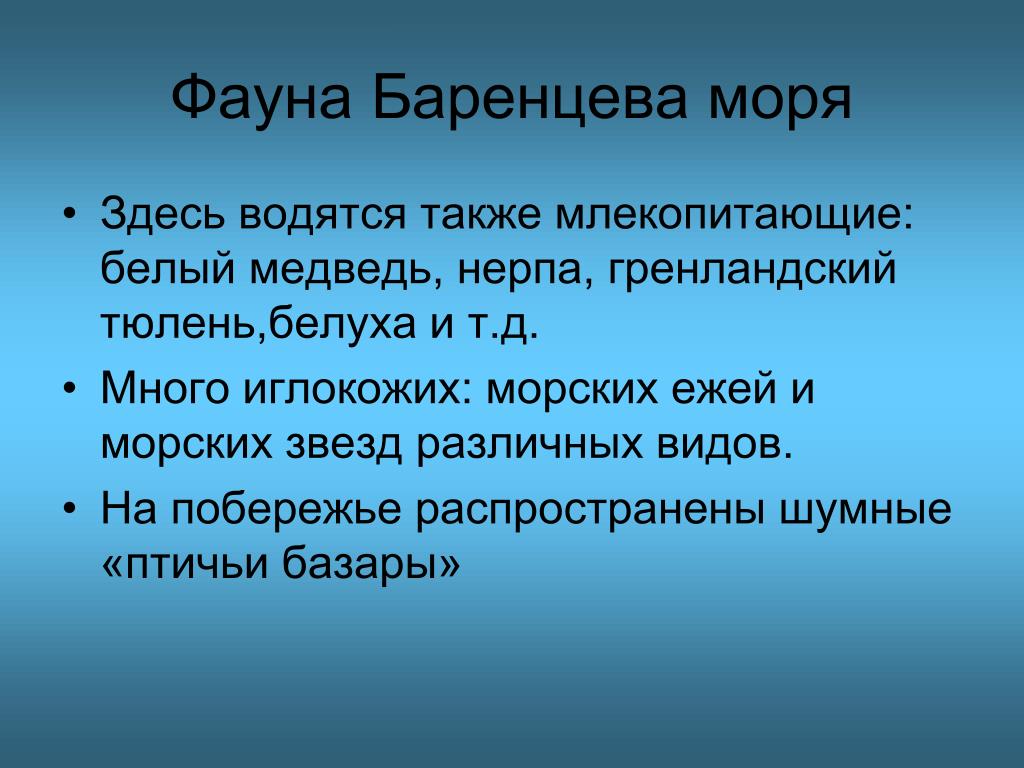 Фауна Баренцева моря

• Здесь водятся также млекопитающие: белый медведь, нерпа, гренландский тюлень,белуха и т.д.
• Много иглокожих: морских ежей и морских звезд различных видов.
• На побережье распространены шумные «птичьи базары»